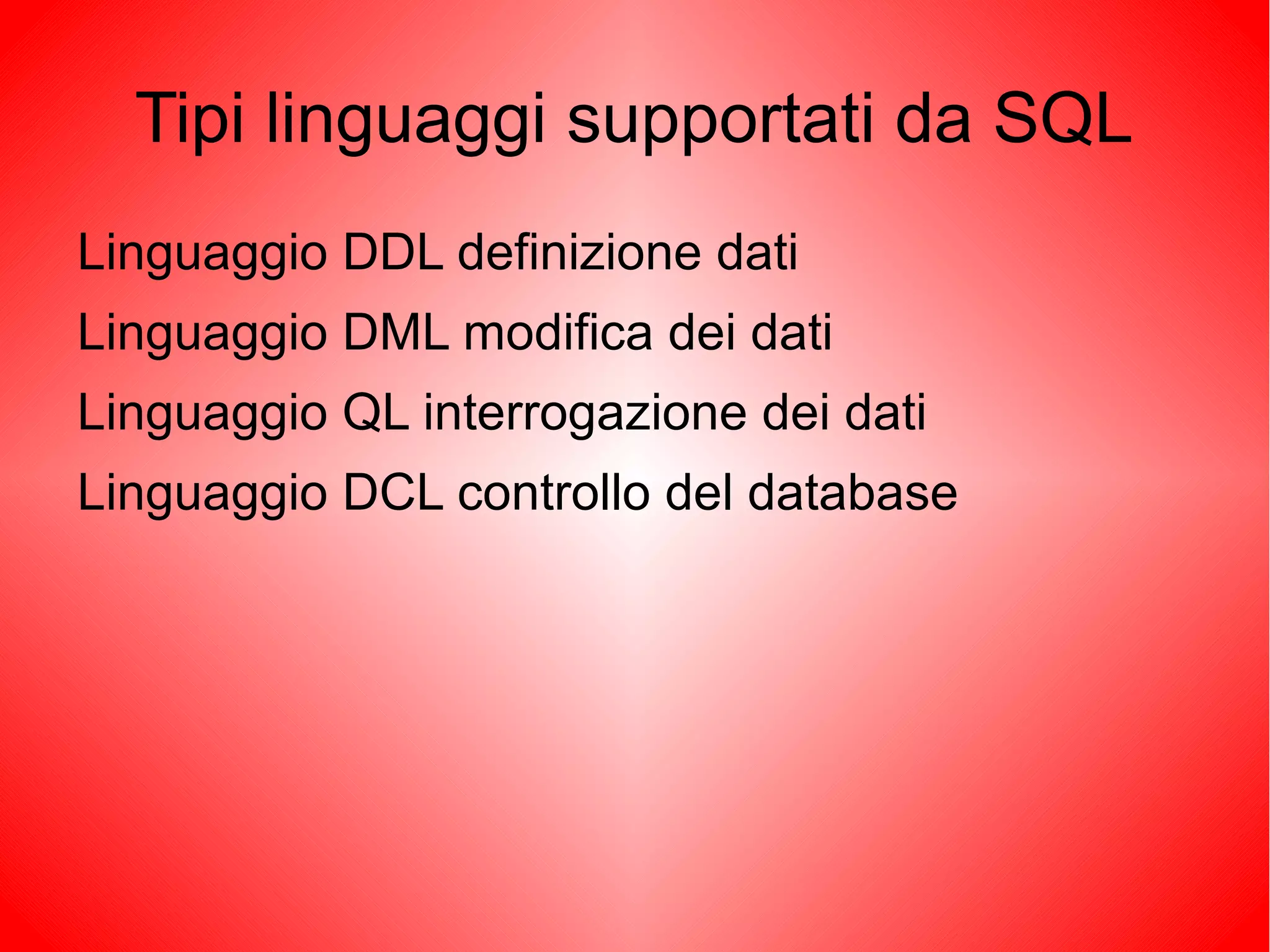 Tipi linguaggi supportati da SQL

Linguaggio DDL definizione dati

Linguaggio DML modifica dei dati

Linguaggio QL interrogazione dei dati

Linguaggio DCL controllo del database